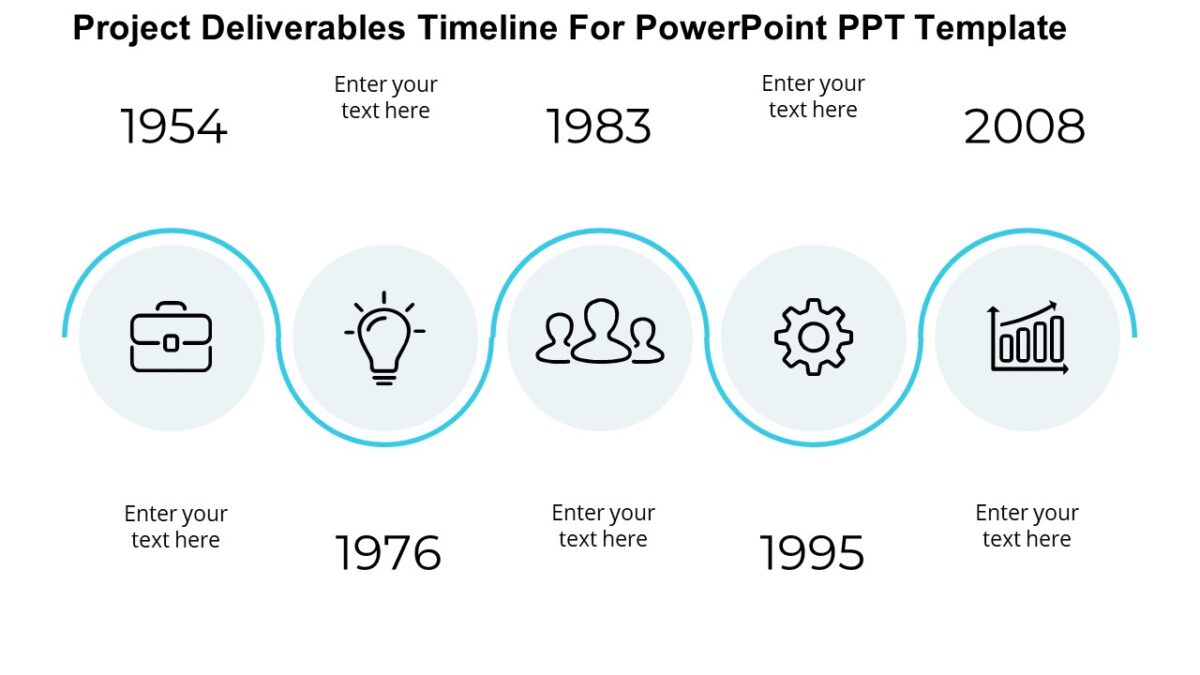 Project Deliverables Timeline For PowerPoint PPT Template

1954

Enter your text here

1983

Enter your text here

2008

Enter your text here

1976

Enter your text here

1995

Enter your text here